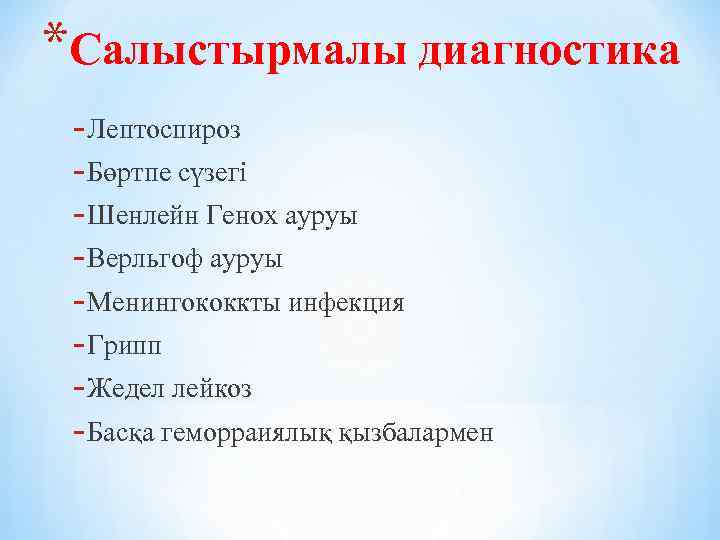 *Салыстырмалы диагностика

-Лептоспироз
-Бөртпе сүзегі
-Шенлейн Генох ауруы
-Верльгоф ауруы
-Менингококкты инфекция
-Грипп
-Жедел лейкоз
-Басқа геморраиялық қызбалармен